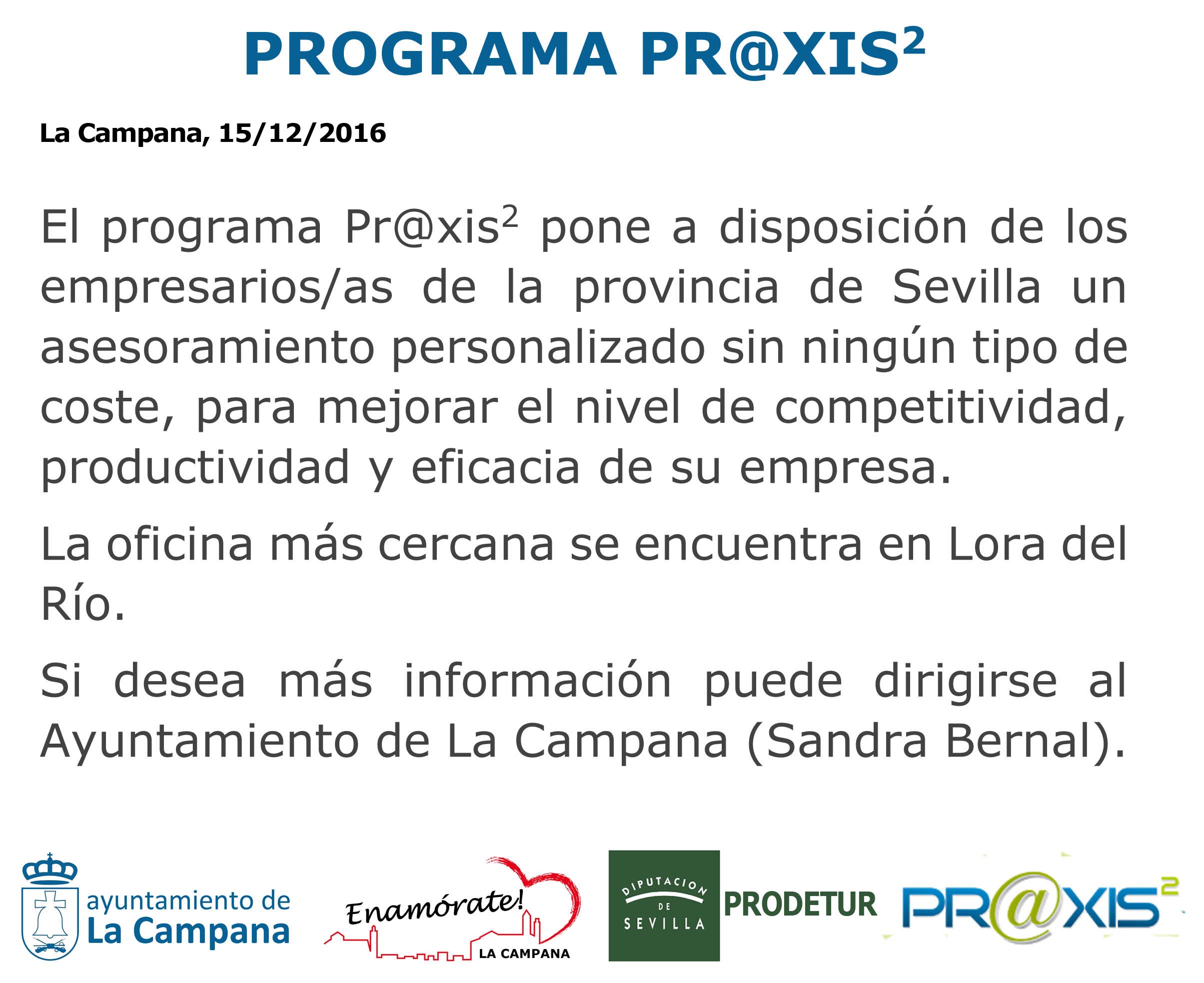 PROGRAMA PR@XIS$^2$

La Campana, 15/12/2016

El programa Pr@xis$^2$ pone a disposición de los empresarios/as de la provincia de Sevilla un asesoramiento personalizado sin ningún tipo de coste, para mejorar el nivel de competitividad, productividad y eficacia de su empresa.

La oficina más cercana se encuentra en Lora del Río.

Si desea más información puede dirigirse al Ayuntamiento de La Campana (Sandra Bernal).

ayuntamiento de La Campana

Enamórate! LA CAMPANA

DIPUTACION DE SEVILLA

PRODETUR

PR@XIS$^2$